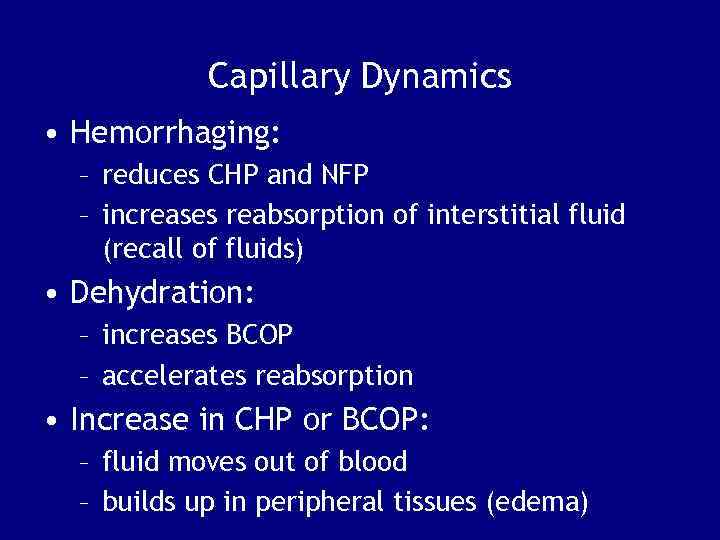 Capillary Dynamics

• Hemorrhaging:
  – reduces CHP and NFP
  – increases reabsorption of interstitial fluid (recall of fluids)
• Dehydration:
  – increases BCOP
  – accelerates reabsorption
• Increase in CHP or BCOP:
  – fluid moves out of blood
  – builds up in peripheral tissues (edema)